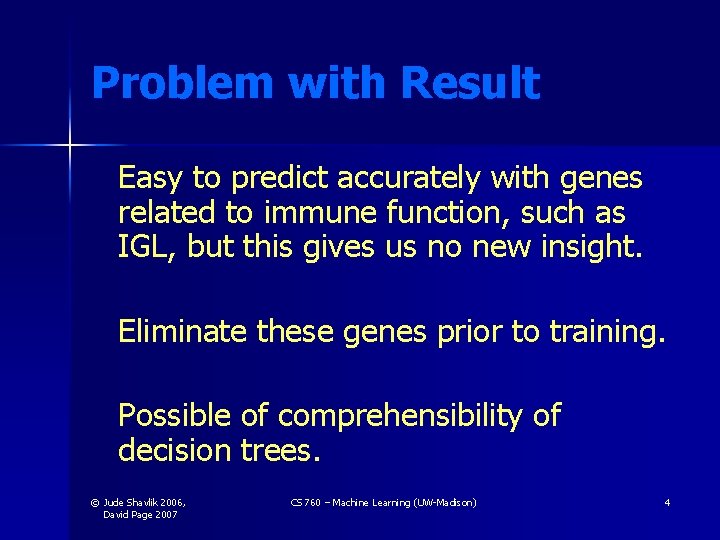 Problem with Result

Easy to predict accurately with genes related to immune function, such as IGL, but this gives us no new insight.

Eliminate these genes prior to training.

Possible of comprehensibility of decision trees.

© Jude Shavlik 2006, David Page 2007

CS 760 – Machine Learning (UW-Madison)

4